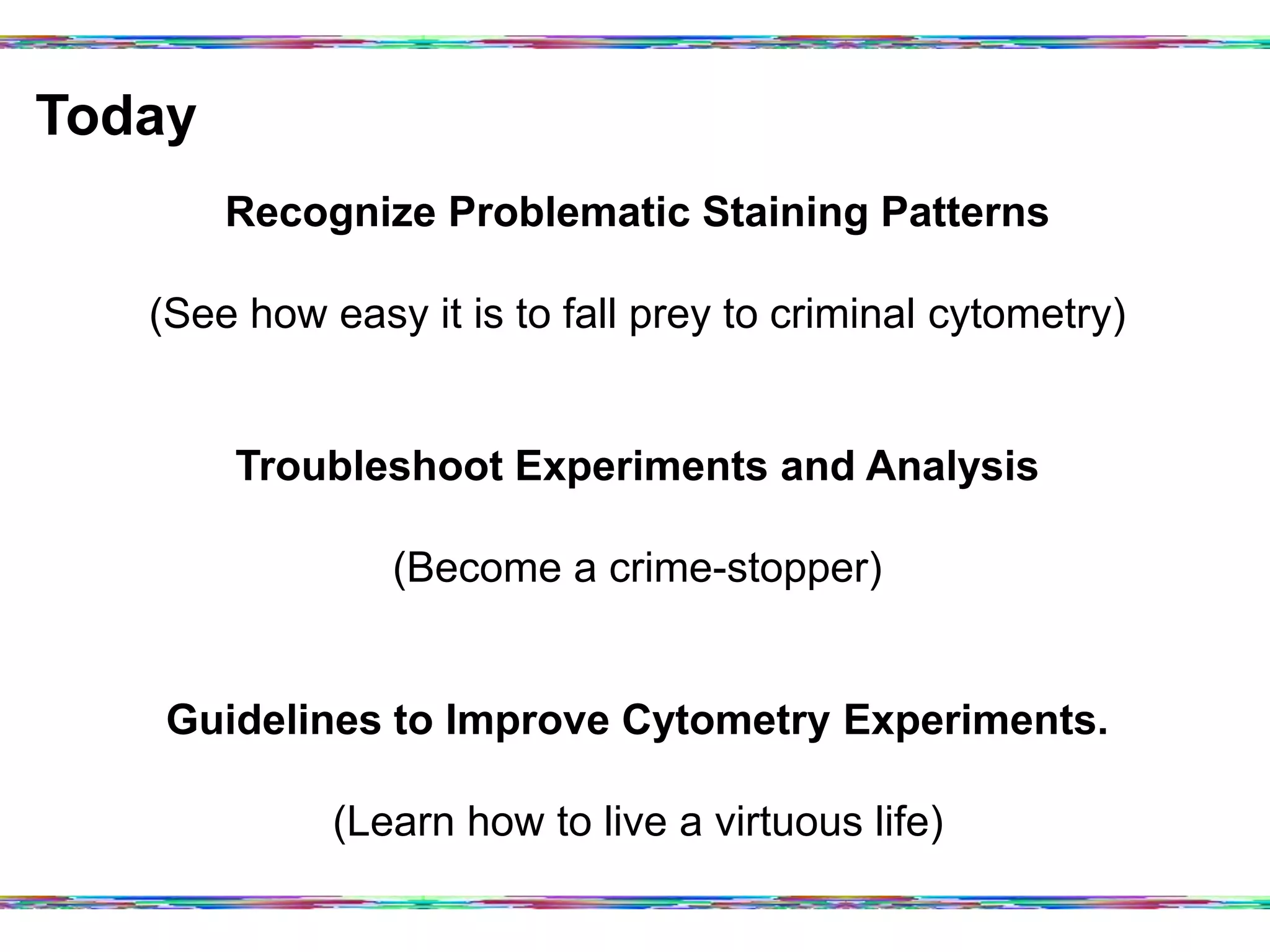 Today

Recognize Problematic Staining Patterns

(See how easy it is to fall prey to criminal cytometry)

Troubleshoot Experiments and Analysis

(Become a crime-stopper)

Guidelines to Improve Cytometry Experiments.

(Learn how to live a virtuous life)